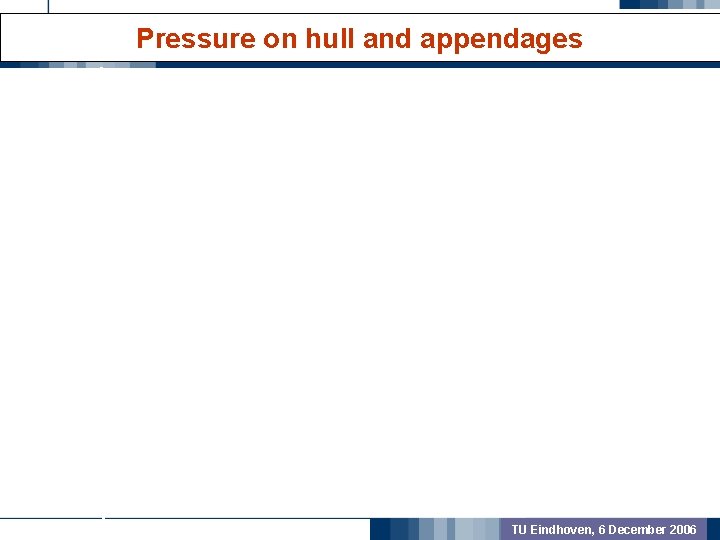 Pressure on hull and appendages

TU Eindhoven, 6 December 2006